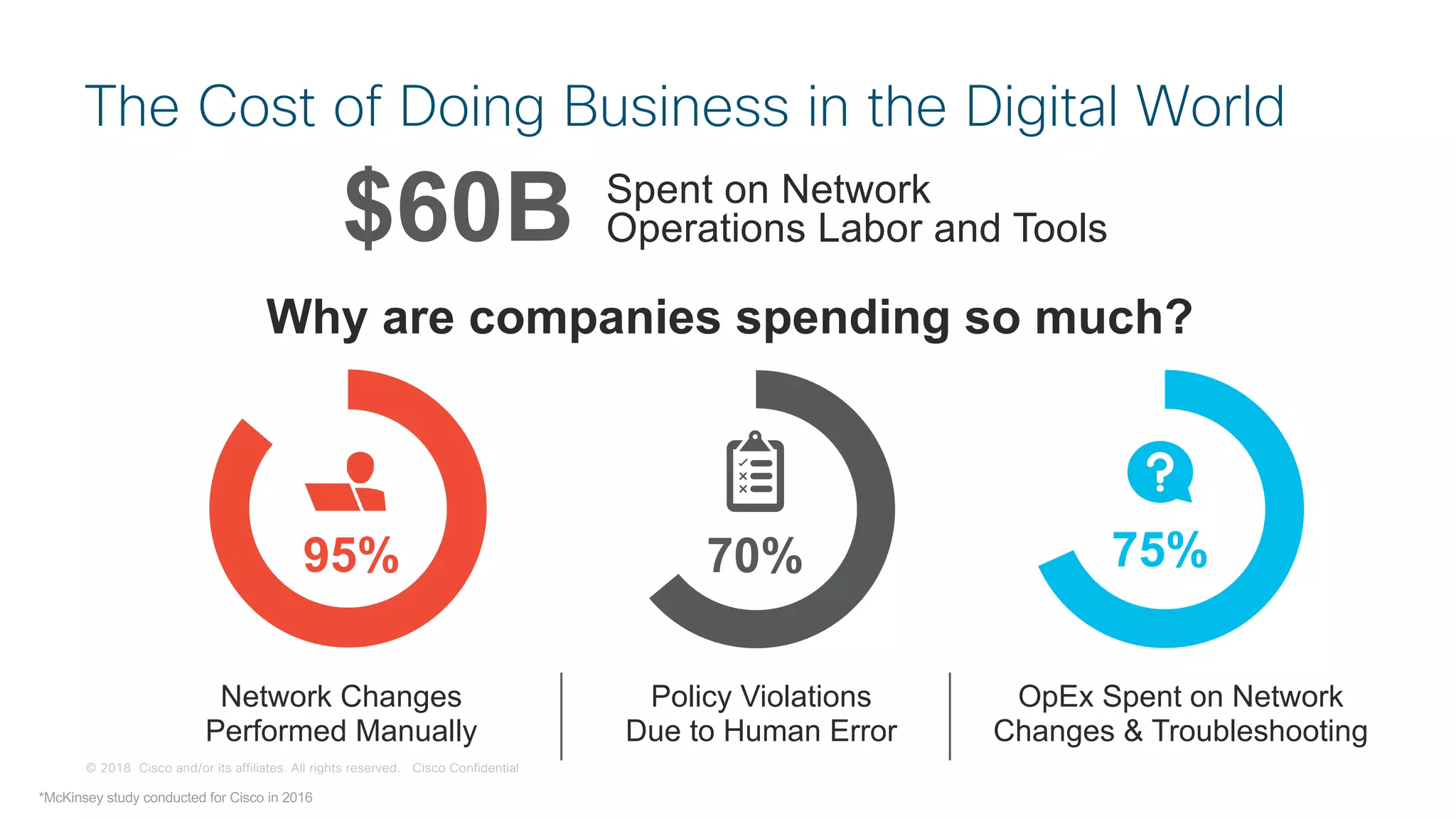 The Cost of Doing Business in the Digital World

$60B Spent on Network Operations Labor and Tools

Why are companies spending so much?

95%

Network Changes Performed Manually

70%

Policy Violations Due to Human Error

?

75%

OpEx Spent on Network Changes & Troubleshooting

© 2018 Cisco and/or its affiliates. All rights reserved. Cisco Confidential

*McKinsey study conducted for Cisco in 2016